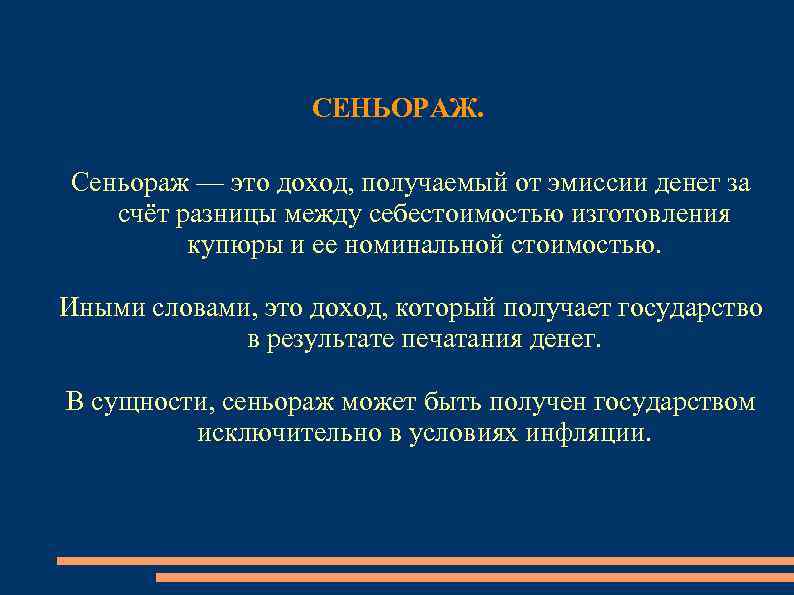 СЕНЬОРАЖ.

Сеньораж — это доход, получаемый от эмиссии денег за счёт разницы между себестоимостью изготовления купюры и ее номинальной стоимостью.

Иными словами, это доход, который получает государство в результате печатания денег.

В сущности, сеньораж может быть получен государством исключительно в условиях инфляции.